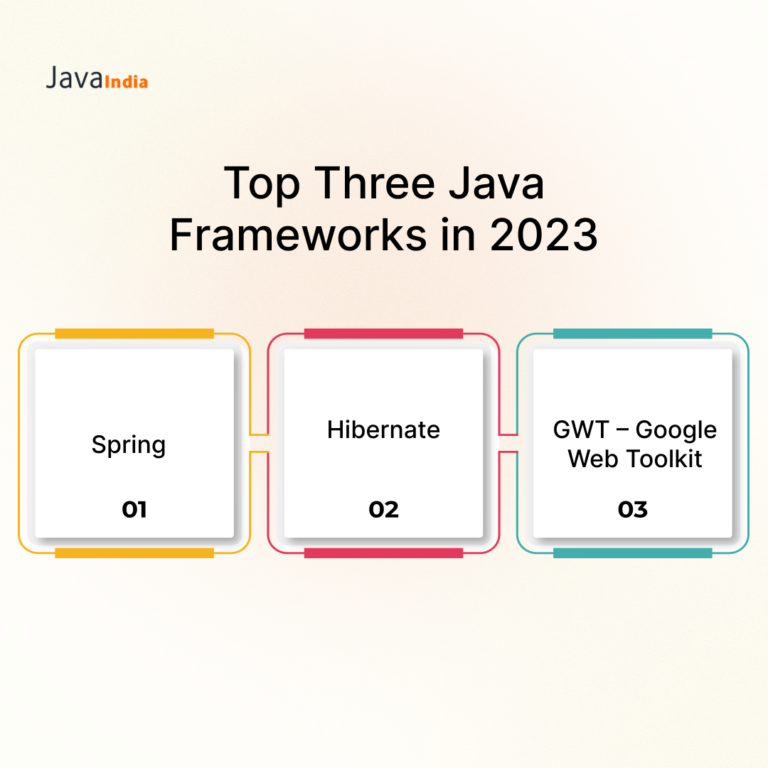 JavaIndia

Top Three Java Frameworks in 2023

Spring

01

Hibernate

02

GWT – Google Web Toolkit

03